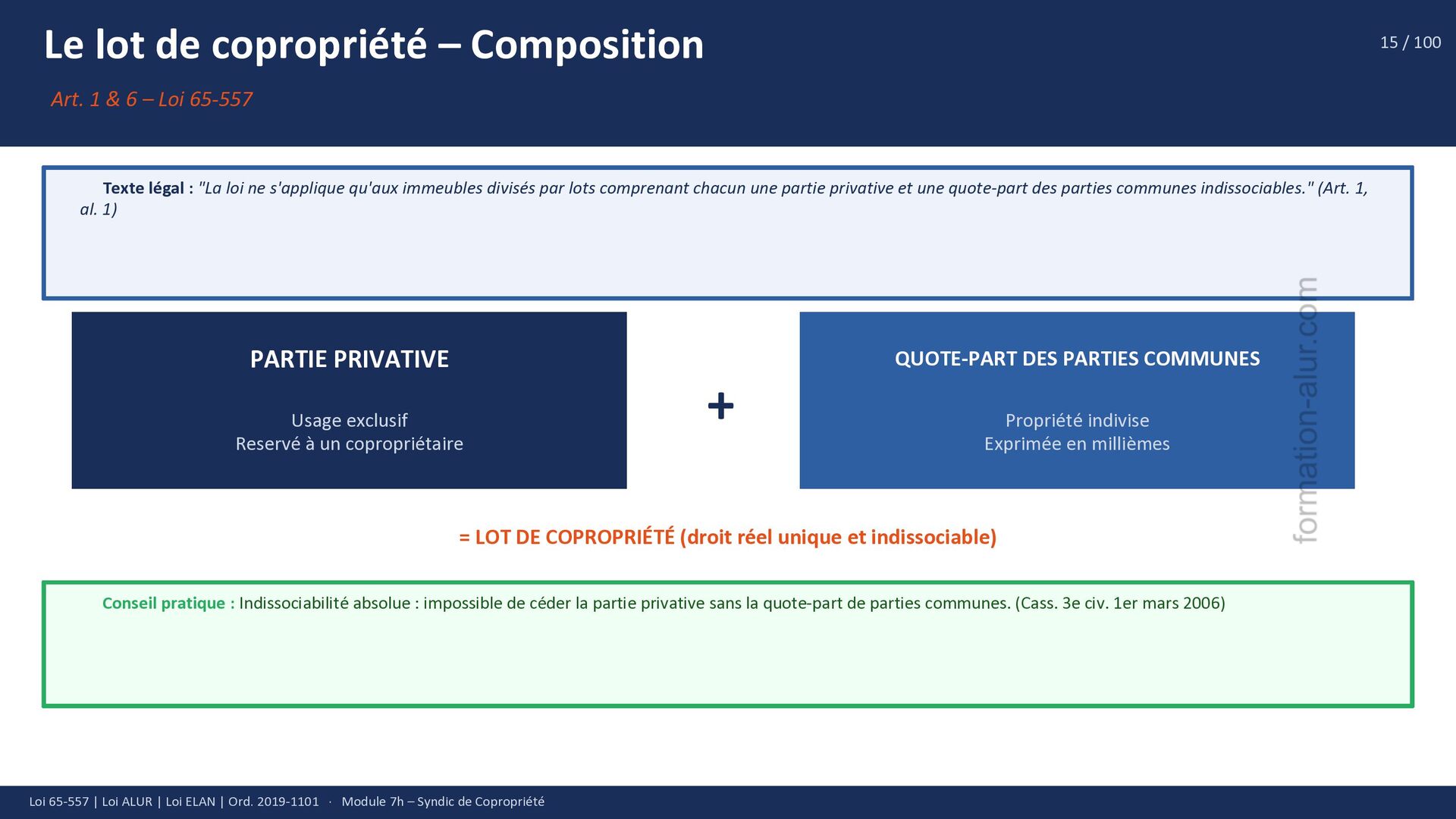 Le lot de copropriété – Composition

15 / 100

Art. 1 & 6 – Loi 65-557

Texte légal : "La loi ne s'applique qu'aux immeubles divisés par lots comprenant chacun une partie privative et une quote-part des parties communes indissociables." (Art. 1, al. 1)

PARTIE PRIVATIVE

Usage exclusif
Reservé à un copropriétaire

+

QUOTE-PART DES PARTIES COMMUNES

Propriété indivise
Exprimée en millièmes

formation-alur.com

= LOT DE COPROPRIÉTÉ (droit réel unique et indissociable)

Conseil pratique : Indissociabilité absolue : impossible de céder la partie privative sans la quote-part de parties communes. (Cass. 3e civ. 1er mars 2006)

Loi 65-557 | Loi ALUR | Loi ELAN | Ord. 2019-1101 · Module 7h – Syndic de Copropriété